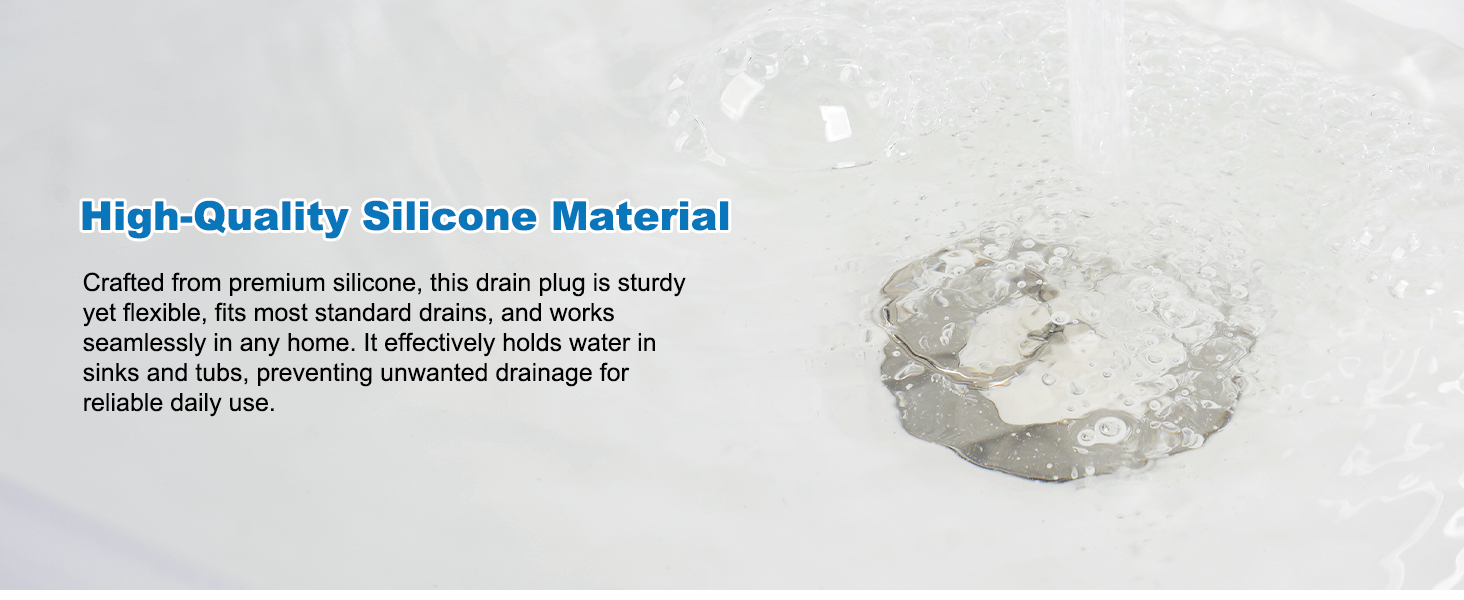 High-Quality Silicone Material

Crafted from premium silicone, this drain plug is sturdy yet flexible, fits most standard drains, and works seamlessly in any home. It effectively holds water in sinks and tubs, preventing unwanted drainage for reliable daily use.